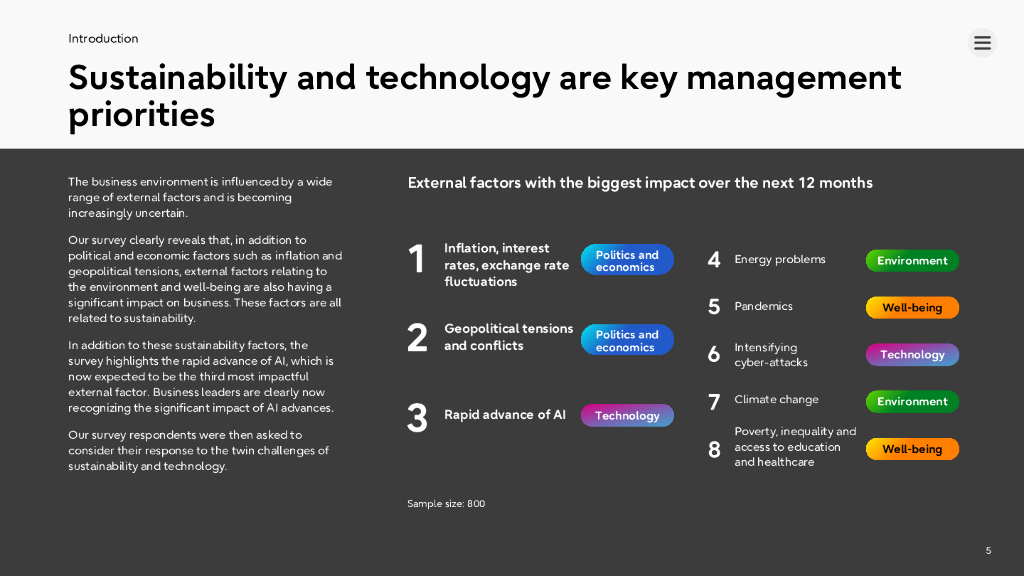 Introduction

Sustainability and technology are key management priorities

The business environment is influenced by a wide range of external factors and is becoming increasingly uncertain.

Our survey clearly reveals that, in addition to political and economic factors such as inflation and geopolitical tensions, external factors relating to the environment and well-being are also having a significant impact on business. These factors are all related to sustainability.

In addition to these sustainability factors, the survey highlights the rapid advance of AI, which is now expected to be the third most impactful external factor. Business leaders are clearly now recognizing the significant impact of AI advances.

Our survey respondents were then asked to consider their response to the twin challenges of sustainability and technology.

External factors with the biggest impact over the next 12 months

1 Inflation, interest rates, exchange rate fluctuations Politics and economics

2 Geopolitical tensions and conflicts Politics and economics

3 Rapid advance of AI Technology

4 Energy problems Environment

5 Pandemics Well-being

6 Intensifying cyber-attacks Technology

7 Climate change Environment

8 Poverty, inequality and access to education and healthcare Well-being

Sample size: 800

5